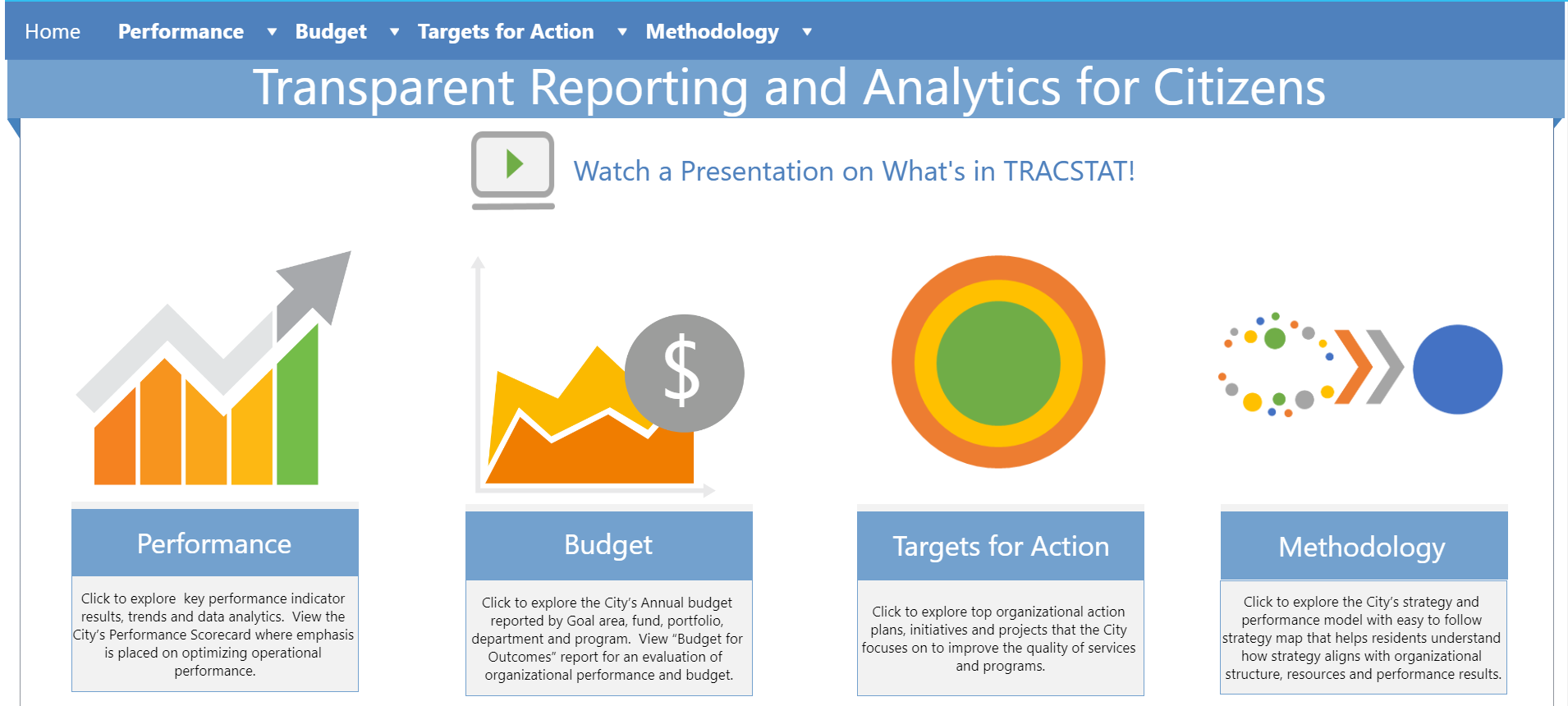 Home Performance ▼ Budget ▼ Targets for Action ▼ Methodology ▼

Transparent Reporting and Analytics for Citizens

Watch a Presentation on What's in TRACSTAT!

$

Performance

Click to explore key performance indicator results, trends and data analytics. View the City's Performance Scorecard where emphasis is placed on optimizing operational performance.

Budget

Click to explore the City's Annual budget reported by Goal area, fund, portfolio, department and program. View "Budget for Outcomes" report for an evaluation of organizational performance and budget.

Targets for Action

Click to explore top organizational action plans, initiatives and projects that the City focuses on to improve the quality of services and programs.

Methodology

Click to explore the City's strategy and performance model with easy to follow strategy map that helps residents understand how strategy aligns with organizational structure, resources and performance results.